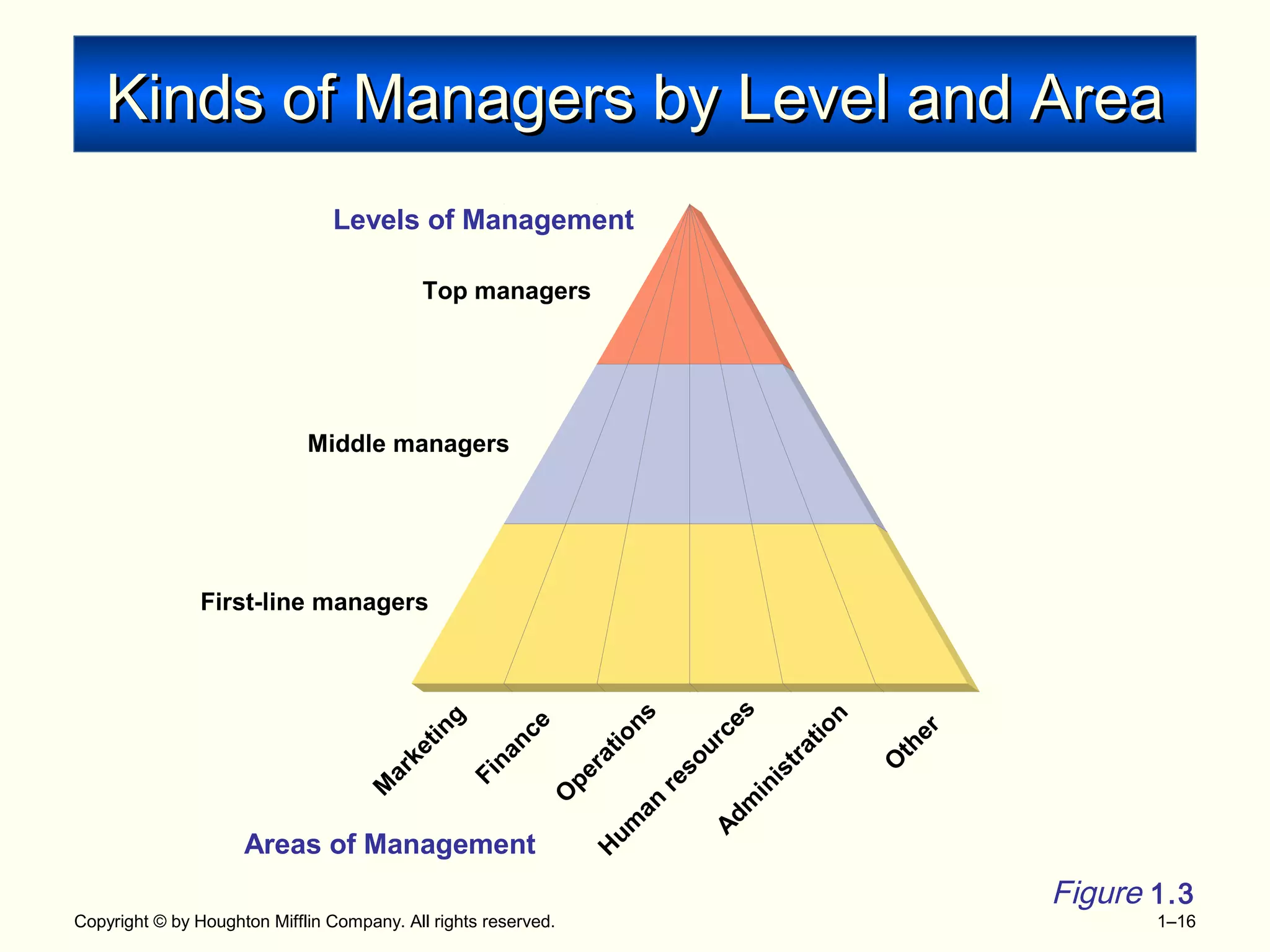 Kinds of Managers by Level and Area

Levels of Management

Top managers

Middle managers

First-line managers

Marketing

Finance

Operations

Human resources

Administration

Other

Areas of Management

Figure 1.3

Copyright © by Houghton Mifflin Company. All rights reserved.

1–16